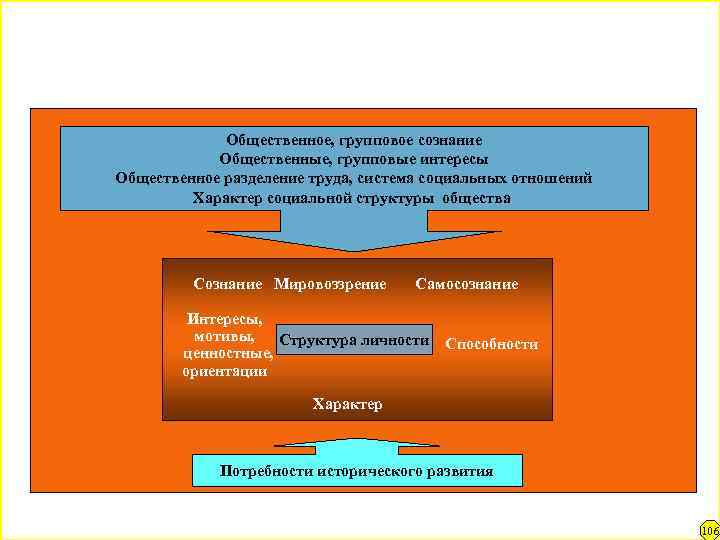 Общественное, групповое сознание
Общественные, групповые интересы
Общественное разделение труда, система социальных отношений
Характер социальной структуры общества

Сознание Мировоззрение Самосознание

Интересы, мотивы, ценностные, ориентации

Структура личности

Способности

Характер

Потребности исторического развития

106